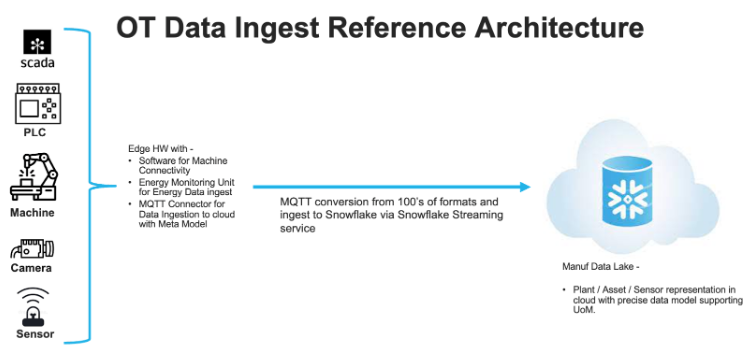 OT Data Ingest Reference Architecture

scada

PLC

Machine

Camera

Sensor

Edge HW with -
• Software for Machine Connectivity
• Energy Monitoring Unit for Energy Data ingest
• MQTT Connector for Data Ingestion to cloud with Meta Model

MQTT conversion from 100's of formats and ingest to Snowflake via Snowflake Streaming service

Manuf Data Lake -

• Plant / Asset / Sensor representation in cloud with precise data model supporting UoM.